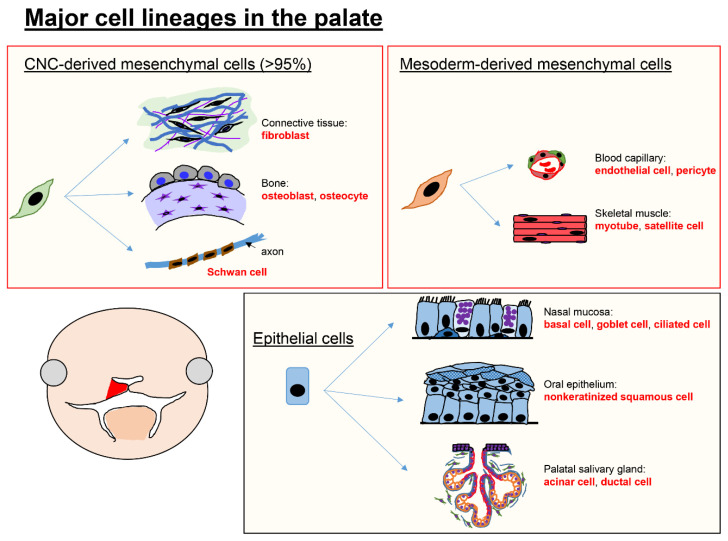 Major cell lineages in the palate

CNC-derived mesenchymal cells (>95%)

Connective tissue:
fibroblast

Bone:
osteoblast, osteocyte

axon

Schwan cell

Mesoderm-derived mesenchymal cells

Blood capillary:
endothelial cell, pericyte

Skeletal muscle:
myotube, satellite cell

Epithelial cells

Nasal mucosa:
basal cell, goblet cell, ciliated cell

Oral epithelium:
nonkeratinized squamous cell

Palatal salivary gland:
acinar cell, ductal cell